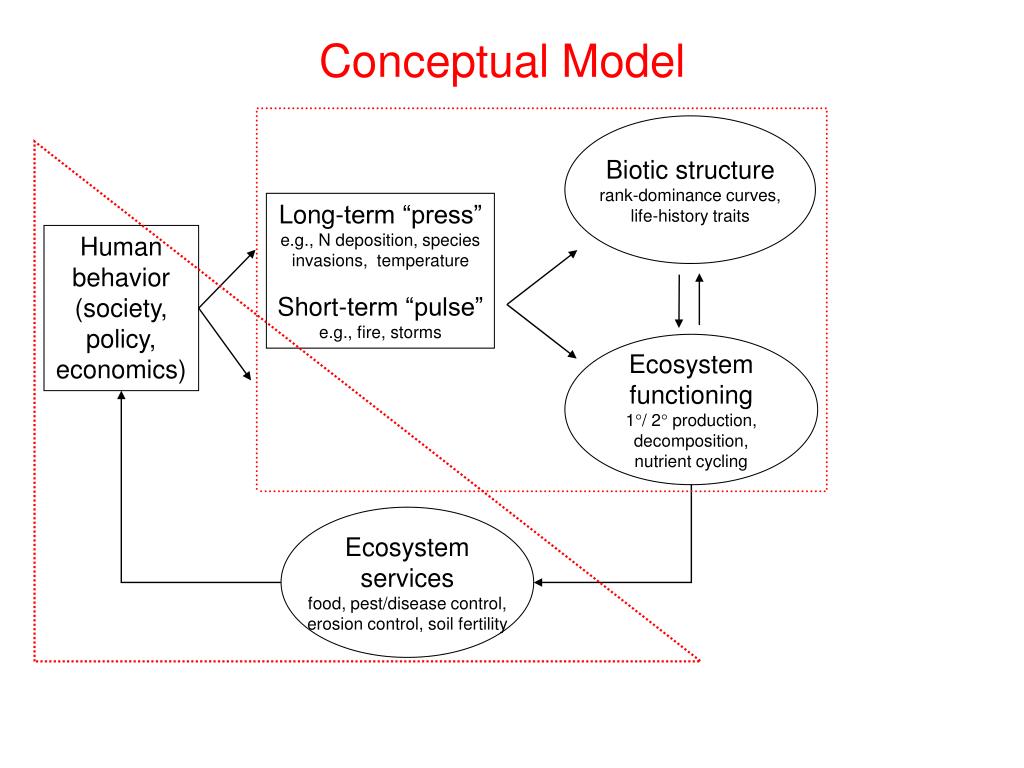 Conceptual Model

Human behavior (society, policy, economics)

Long-term “press”
e.g., N deposition, species invasions, temperature

Short-term “pulse”
e.g., fire, storms

Biotic structure
rank-dominance curves, life-history traits

Ecosystem functioning
1°/ 2° production, decomposition, nutrient cycling

Ecosystem services
food, pest/disease control, erosion control, soil fertility